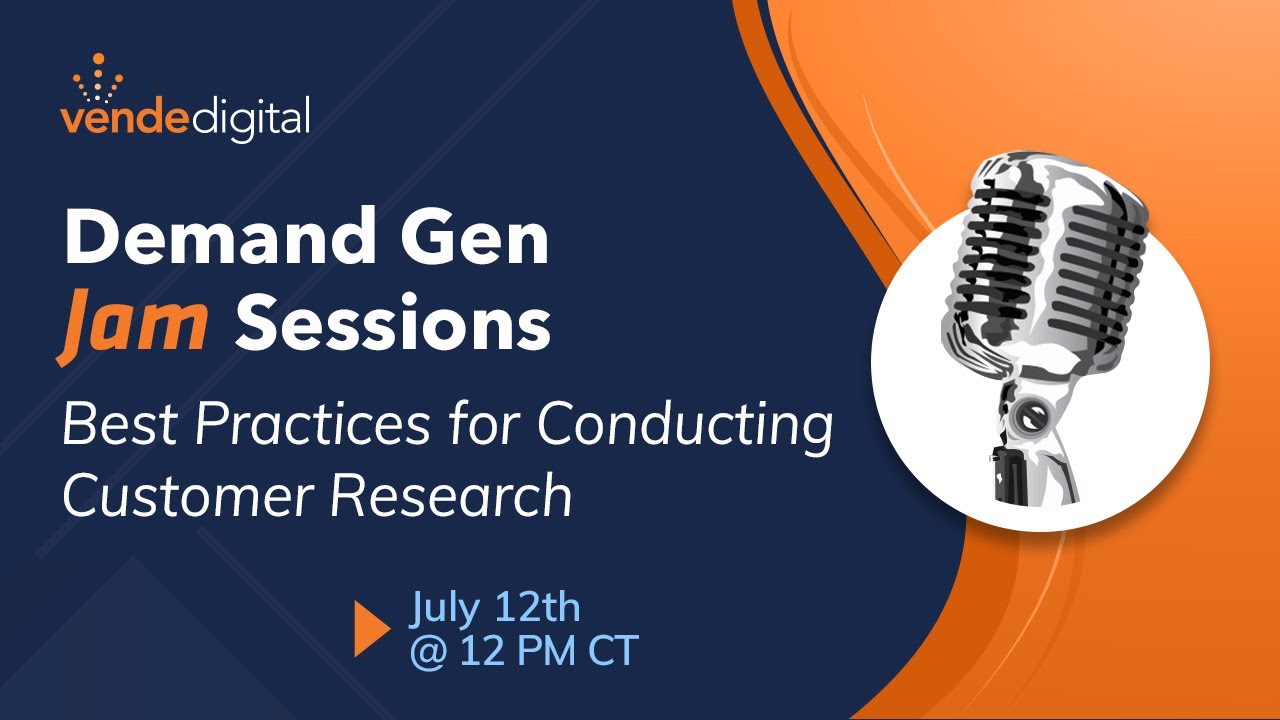 vendedigital

Demand Gen Jam Sessions

Best Practices for Conducting Customer Research

July 12th
@ 12 PM CT